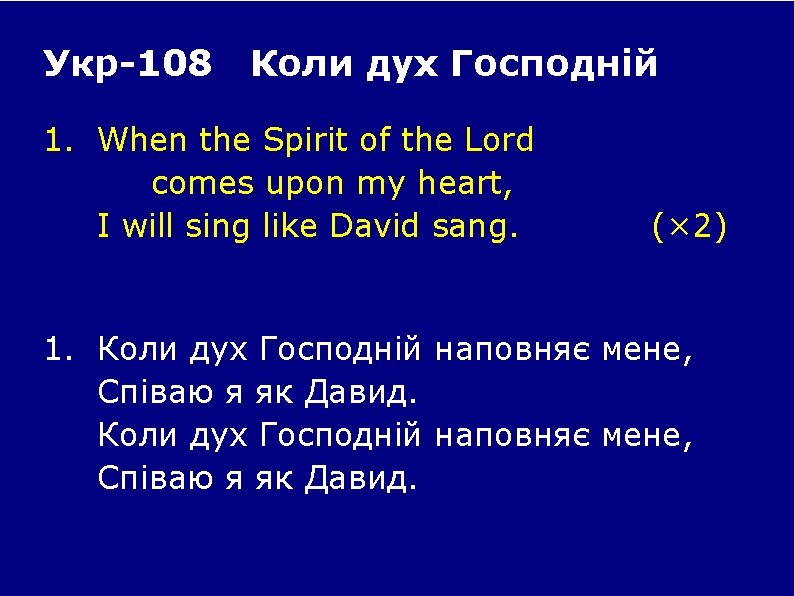 Укр-108 Коли дух Господній

1. When the Spirit of the Lord
comes upon my heart,
I will sing like David sang. (×2)

1. Коли дух Господній наповняє мене,
Співаю я як Давид.
Коли дух Господній наповняє мене,
Співаю я як Давид.